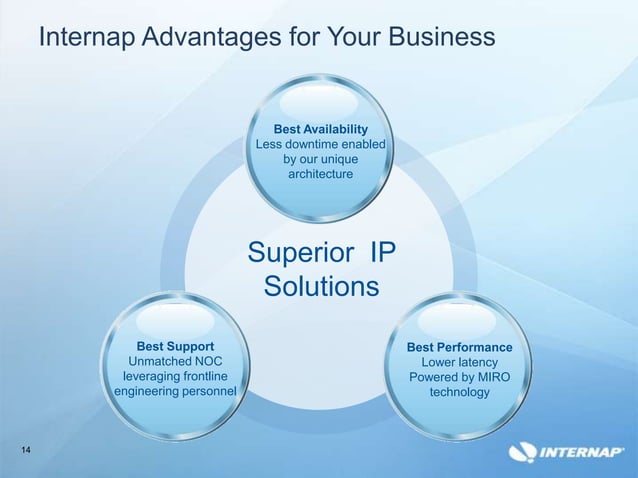 Internap Advantages for Your Business

Best Availability
Less downtime enabled by our unique architecture

Superior IP Solutions

Best Support
Unmatched NOC leveraging frontline engineering personnel

Best Performance
Lower latency
Powered by MIRO technology

14

INTERNAP